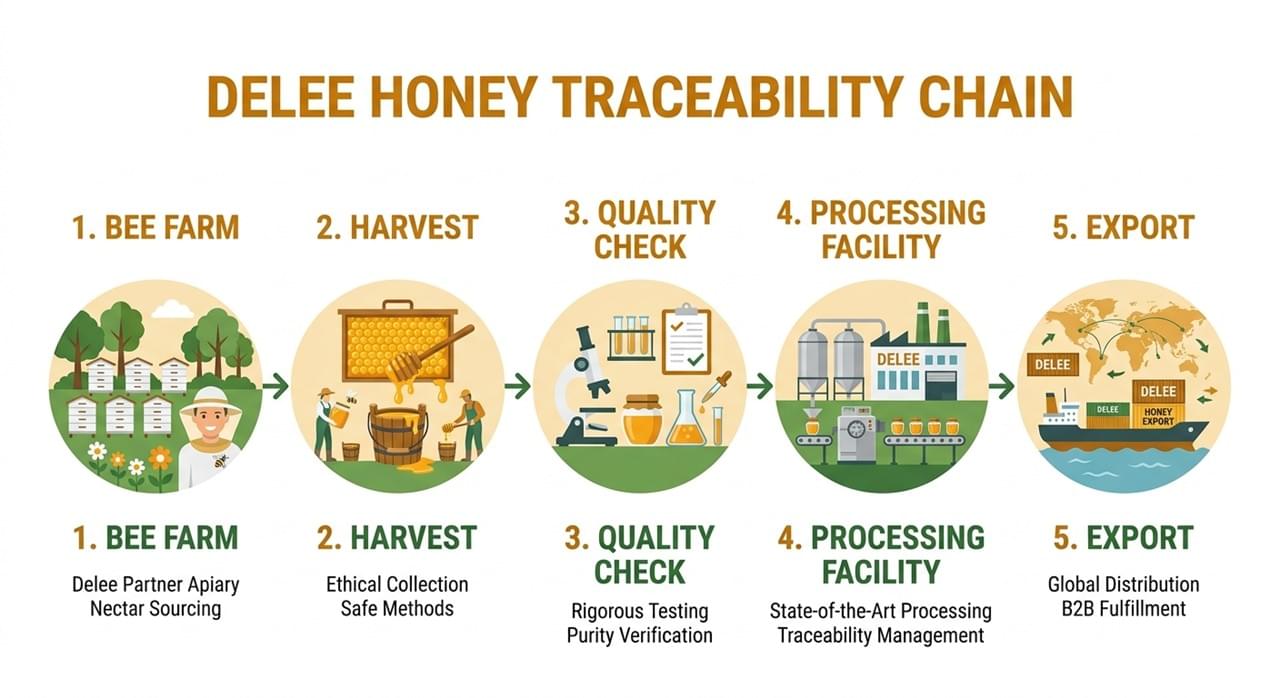 DELEE HONEY TRACEABILITY CHAIN

1. BEE FARM

2. HARVEST

3. QUALITY CHECK

4. PROCESSING FACILITY

5. EXPORT

DELEE

DELEE

DELEE

DELEE

HONEY EXPORT

1. BEE FARM

Delee Partner Apiary
Nectar Sourcing

2. HARVEST

Ethical Collection
Safe Methods

3. QUALITY CHECK

Rigorous Testing
Purity Verification

4. PROCESSING FACILITY

State-of-the-Art Processing
Traceability Management

5. EXPORT

Global Distribution
B2B Fulfillment